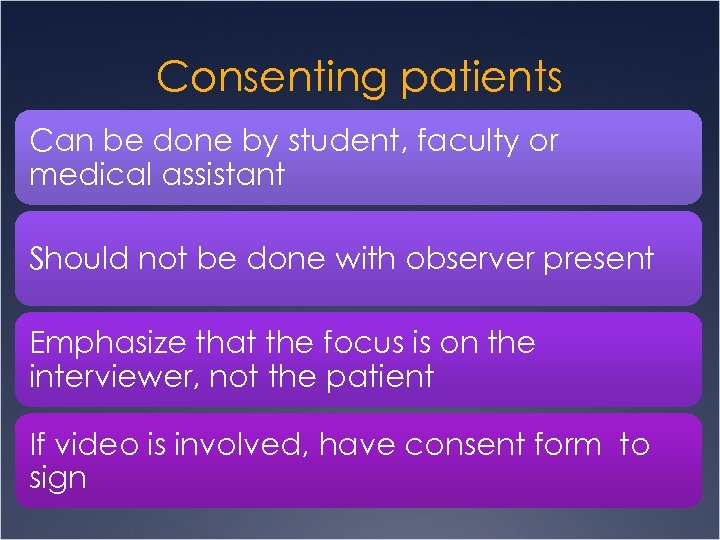 Consenting patients

Can be done by student, faculty or medical assistant

Should not be done with observer present

Emphasize that the focus is on the interviewer, not the patient

If video is involved, have consent form  to sign